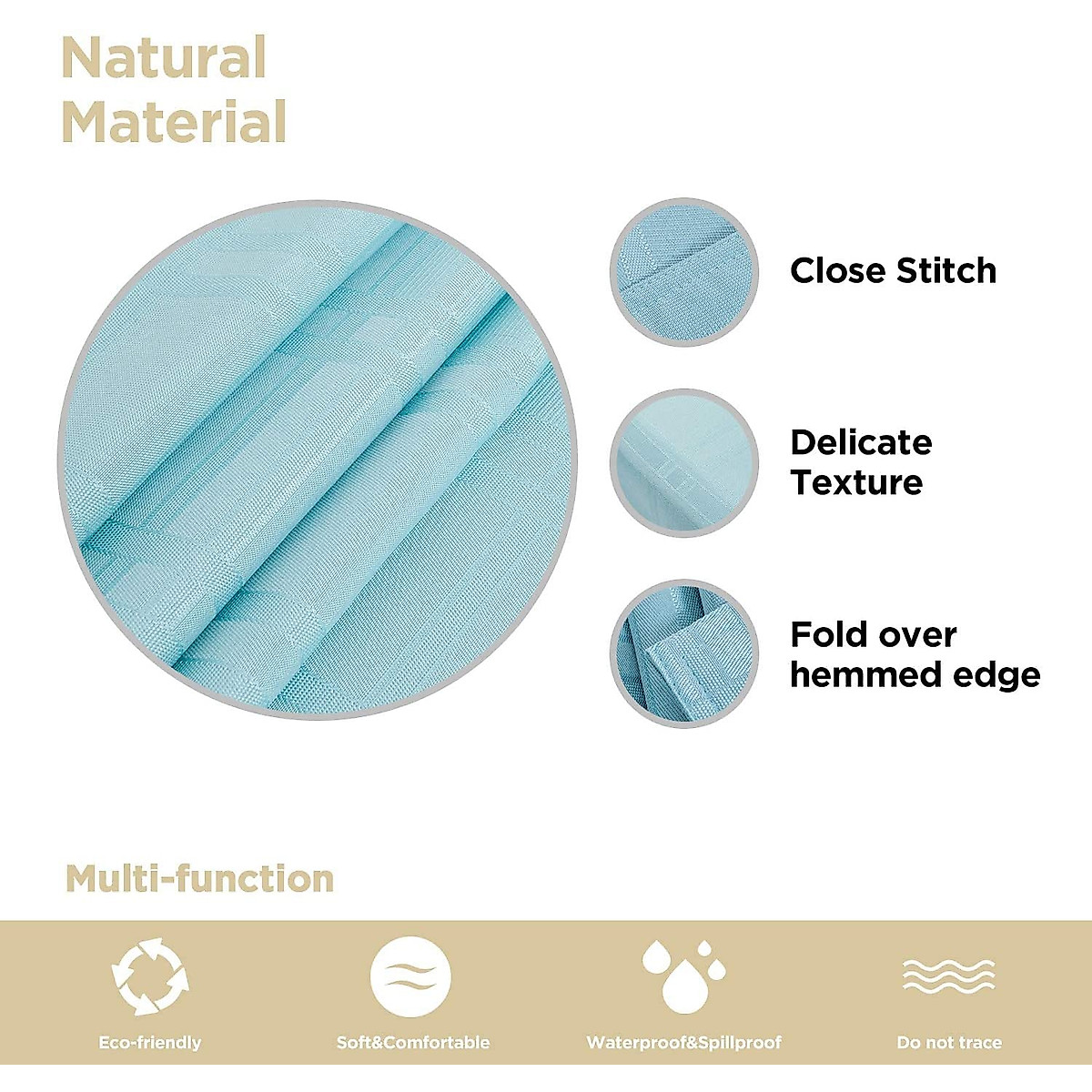 Natural Material

Close Stitch

Delicate Texture

Fold over hemmed edge

Multi-function

Eco-friendly

Soft&Comfortable

Waterproof&Spillproof

Do not trace